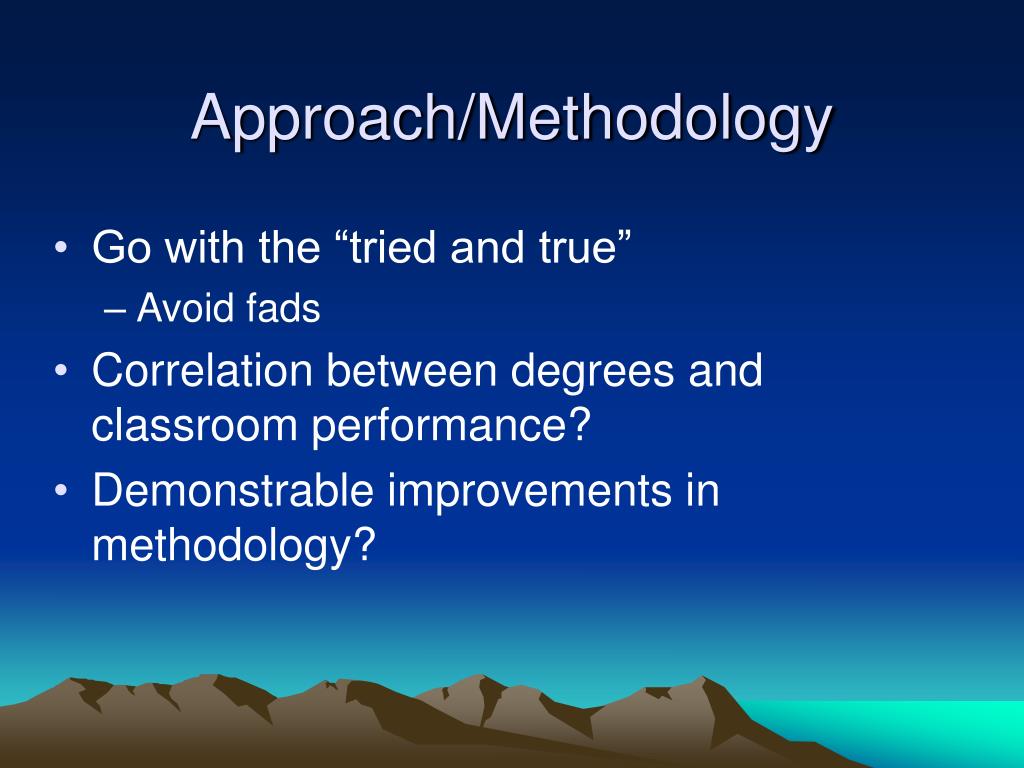 Approach/Methodology

• Go with the “tried and true”
– Avoid fads
• Correlation between degrees and classroom performance?
• Demonstrable improvements in methodology?